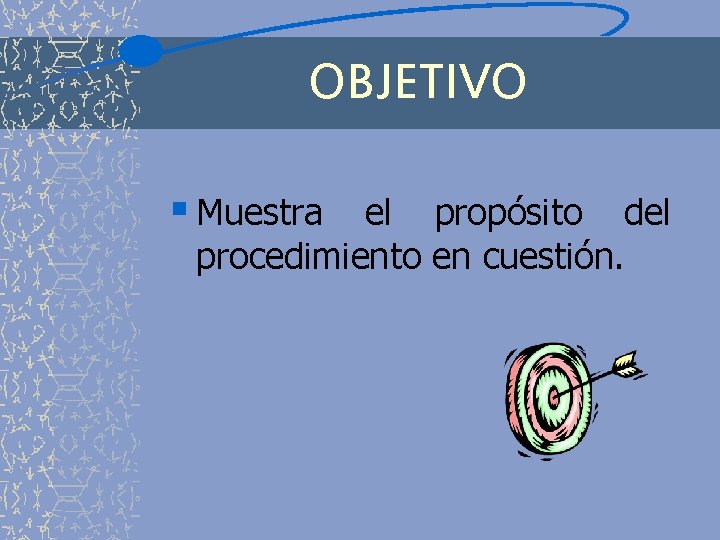 OBJETIVO

Muestra el propósito del procedimiento en cuestión.